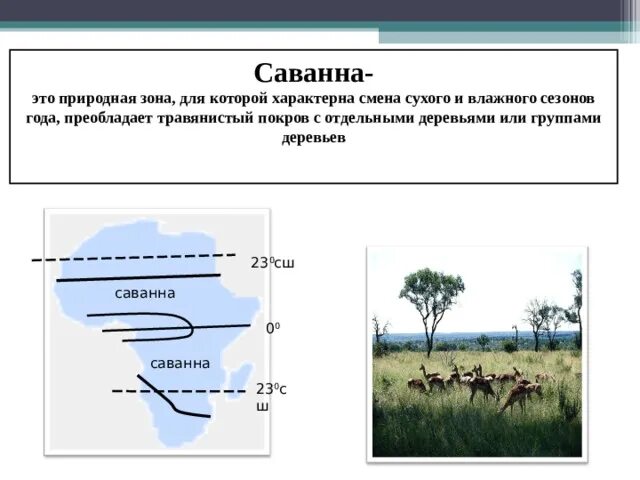 Саванна-
это природная зона, для которой характерна смена сухого и влажного сезонов года, преобладает травянистый покров с отдельными деревьями или группами деревьев

$23^0$сш
саванна
$0^0$
саванна
$23^0$с ш